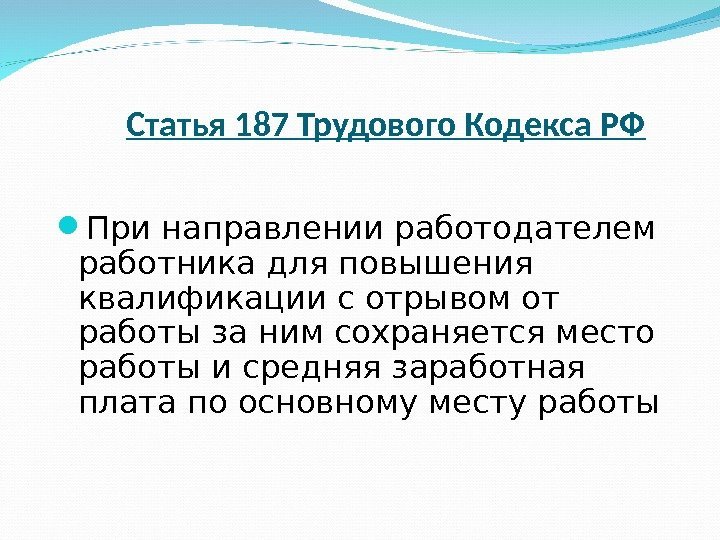 Статья 187 Трудового Кодекса РФ

При направлении работодателем работника для повышения квалификации с отрывом от работы за ним сохраняется место работы и средняя заработная плата по основному месту работы